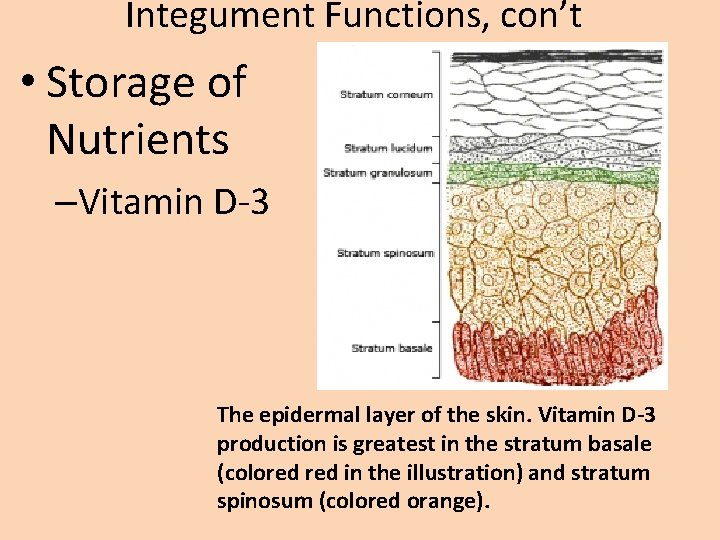 Integument Functions, con't

• Storage of Nutrients
–Vitamin D-3

Stratum corneum
Stratum lucidum
Stratum granulosum
Stratum spinosum
Stratum basale

The epidermal layer of the skin. Vitamin D-3 production is greatest in the stratum basale (colored red in the illustration) and stratum spinosum (colored orange).